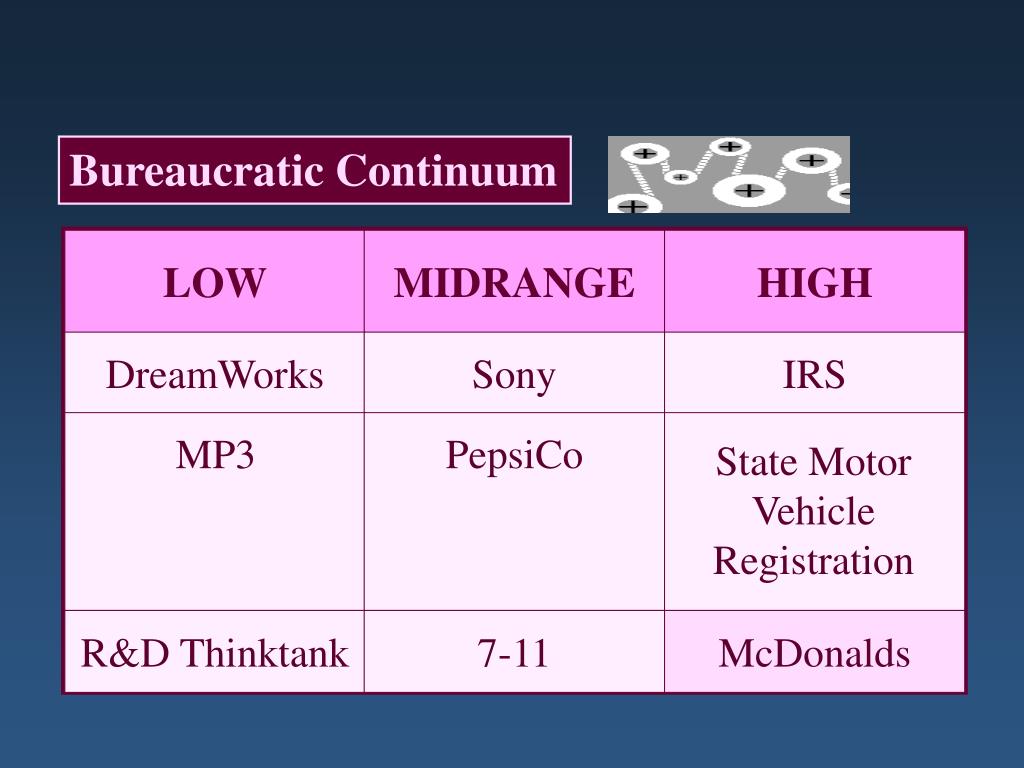 Bureaucratic Continuum

| LOW | MIDRANGE | HIGH |
|---|---|---|
| DreamWorks | Sony | IRS |
| MP3 | PepsiCo | State Motor Vehicle Registration |
| R&D Thinktank | 7-11 | McDonalds |